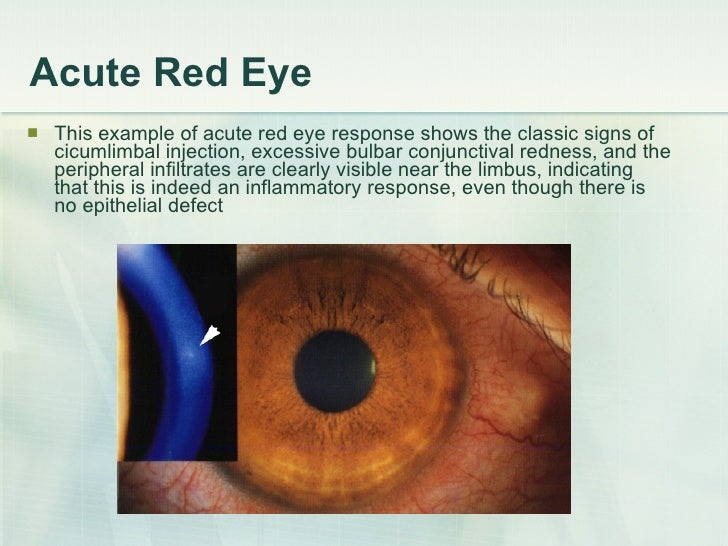 Acute Red Eye

This example of acute red eye response shows the classic signs of cicumlimbal injection, excessive bulbar conjunctival redness, and the peripheral infiltrates are clearly visible near the limbus, indicating that this is indeed an inflammatory response, even though there is no epithelial defect